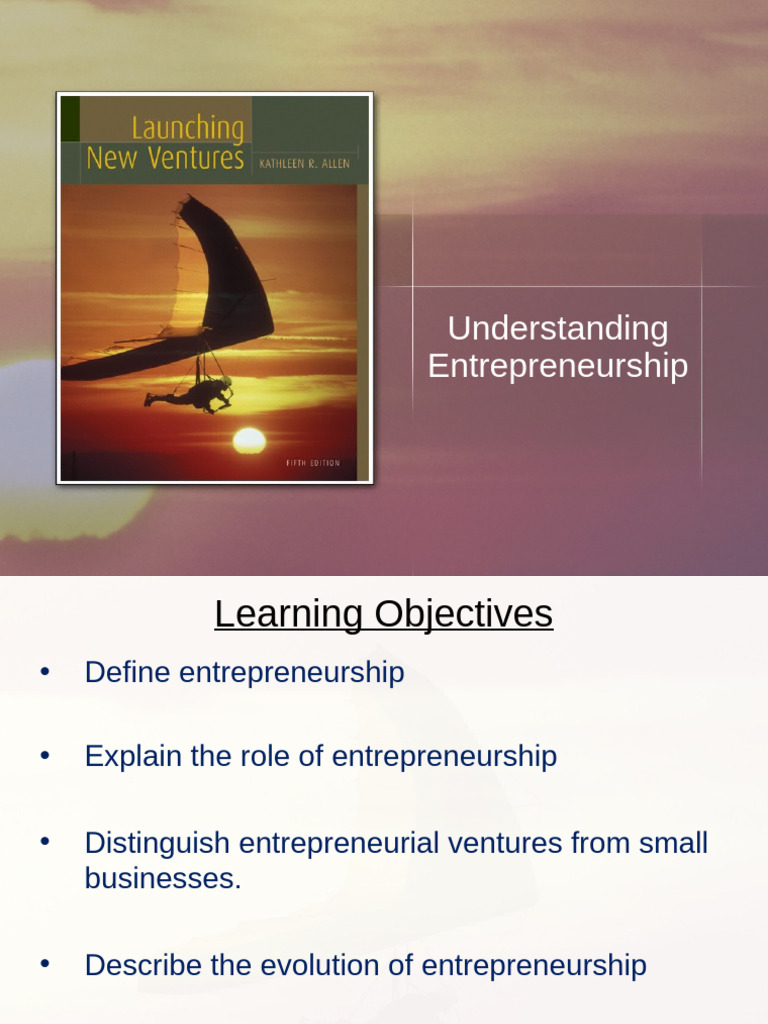 Launching New Ventures
KATHLEEN R. ALLEN
FIFTH EDITION

Understanding Entrepreneurship

Learning Objectives

• Define entrepreneurship

• Explain the role of entrepreneurship

• Distinguish entrepreneurial ventures from small businesses.

• Describe the evolution of entrepreneurship